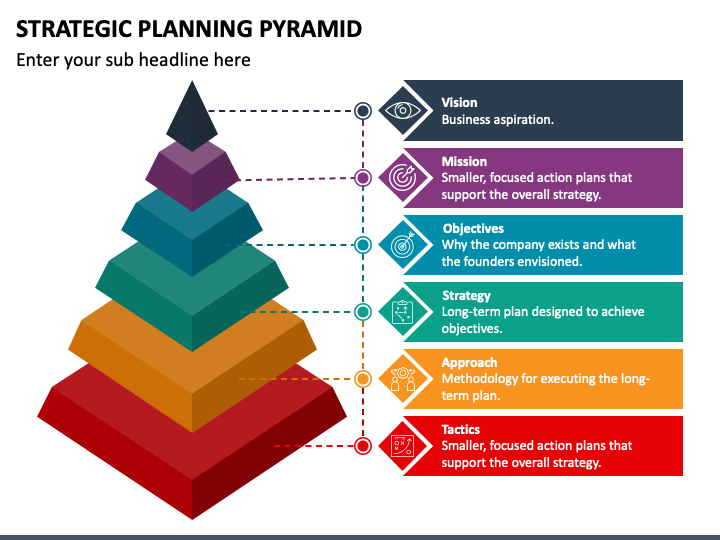 STRATEGIC PLANNING PYRAMID

Enter your sub headline here

Vision
Business aspiration.

Mission
Smaller, focused action plans that support the overall strategy.

Objectives
Why the company exists and what the founders envisioned.

Strategy
Long-term plan designed to achieve objectives.

Approach
Methodology for executing the long-term plan.

Tactics
Smaller, focused action plans that support the overall strategy.